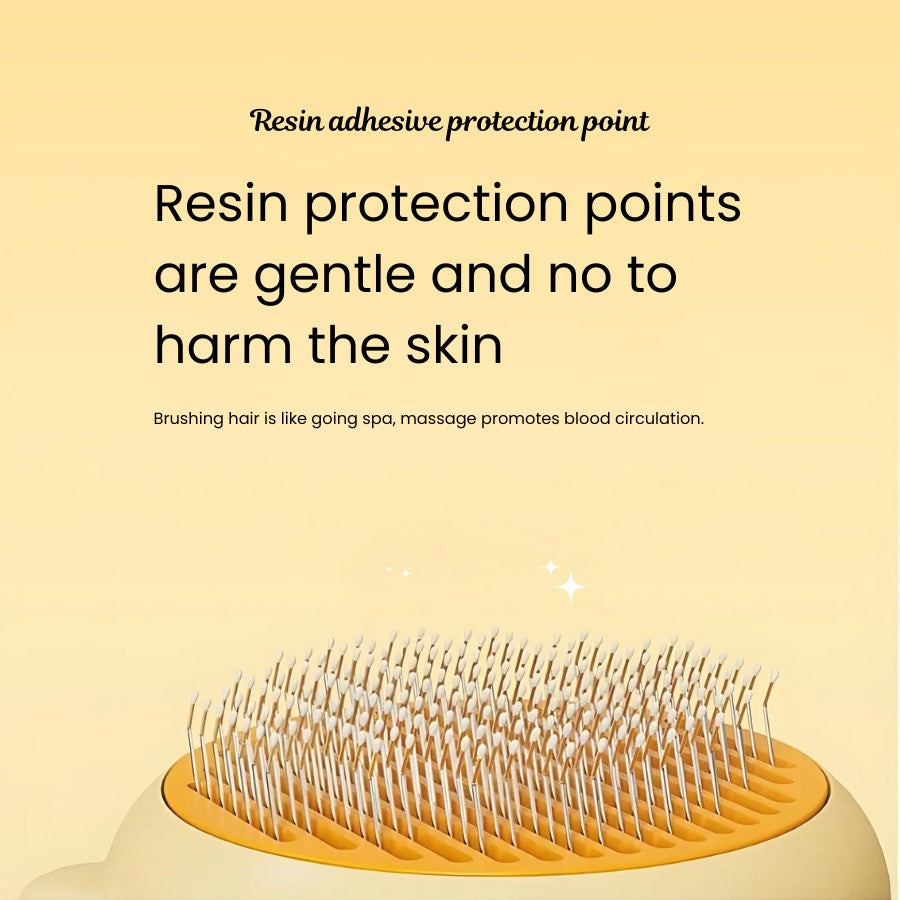 Resin adhesive protection point

Resin protection points are gentle and no to harm the skin

Brushing hair is like going spa, massage promotes blood circulation.